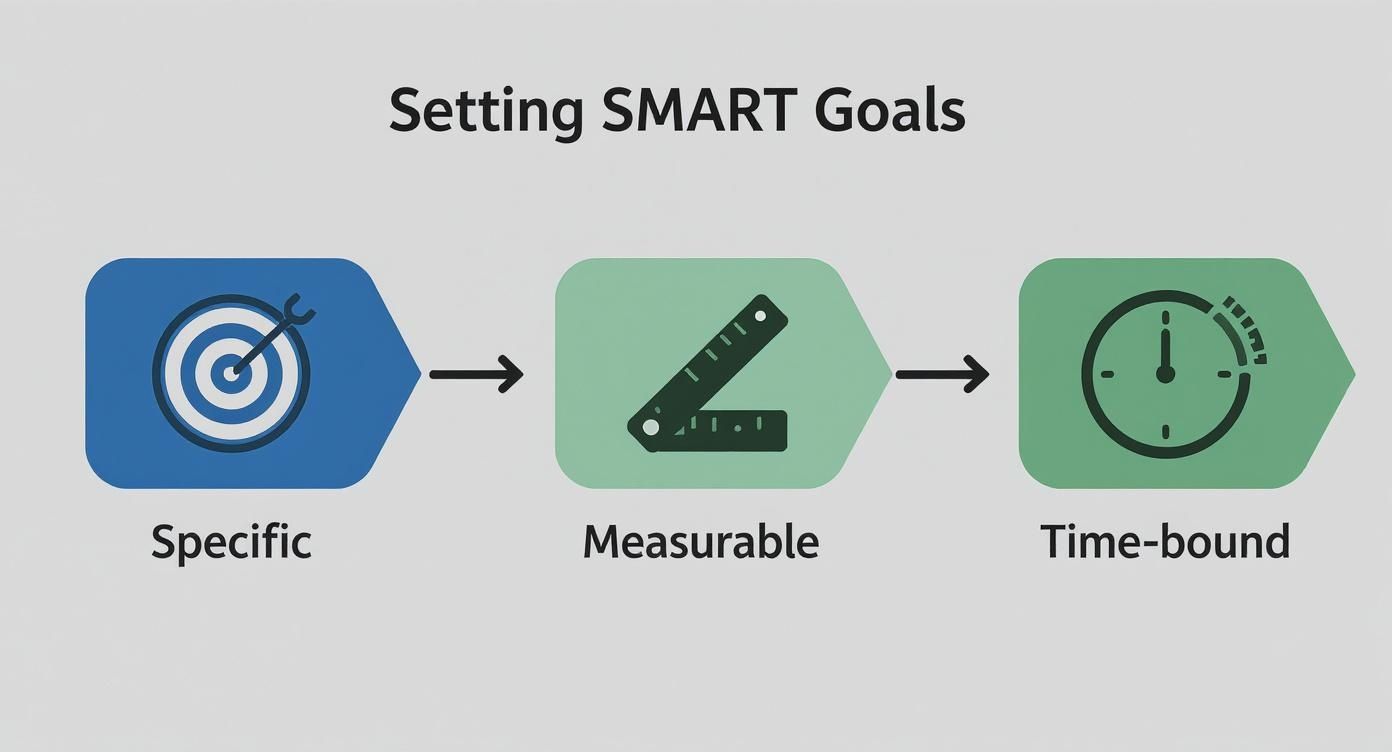 Setting SMART Goals

Specific

Measurable

Time-bound